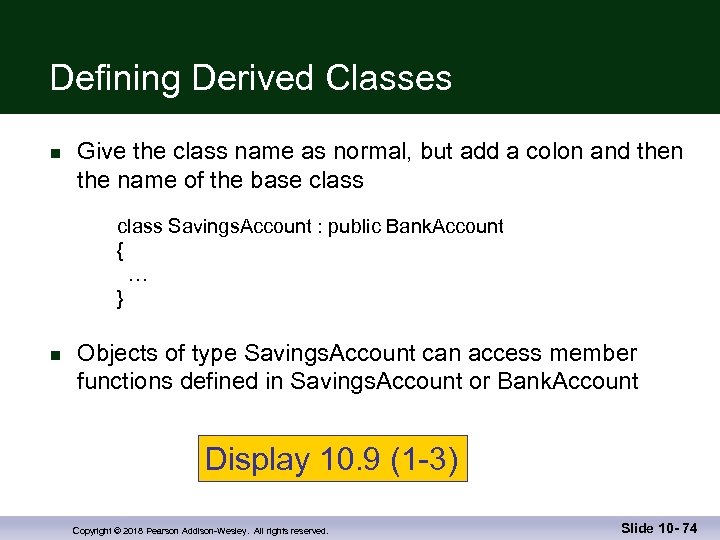 Defining Derived Classes

■ Give the class name as normal, but add a colon and then the name of the base class

class SavingsAccount : public BankAccount
{
 …
}

■ Objects of type SavingsAccount can access member functions defined in SavingsAccount or BankAccount

Display 10.9 (1-3)

Copyright © 2018 Pearson Addison-Wesley. All rights reserved.

Slide 10- 74